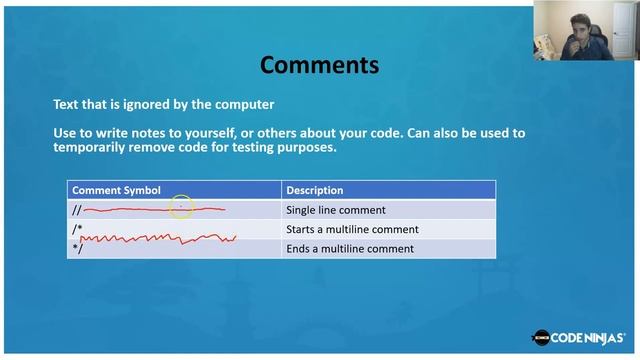 Comments

Text that is ignored by the computer

Use to write notes to yourself, or others about your code. Can also be used to temporarily remove code for testing purposes.

| Comment Symbol | Description |
|---|---|
| // | Single line comment |
| /* | Starts a multiline comment |
| */ | Ends a multiline comment |

CODE NINJAS